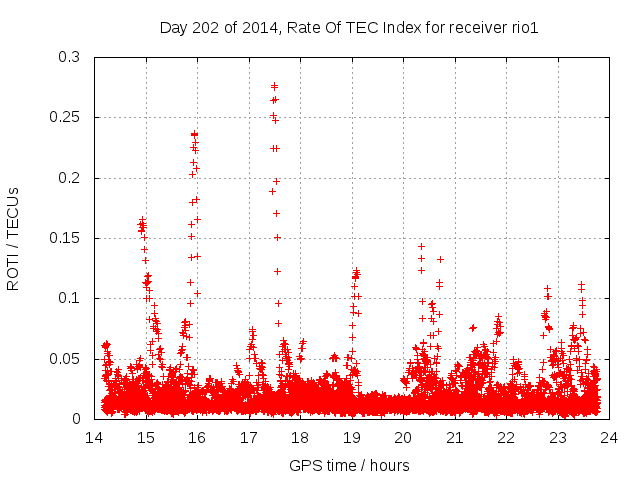 Day 202 of 2014, Rate Of TEC Index for receiver rio1

ROTI / TECUs

0.3
0.25
0.2
0.15
0.1
0.05
0

14 15 16 17 18 19 20 21 22 23 24

GPS time / hours